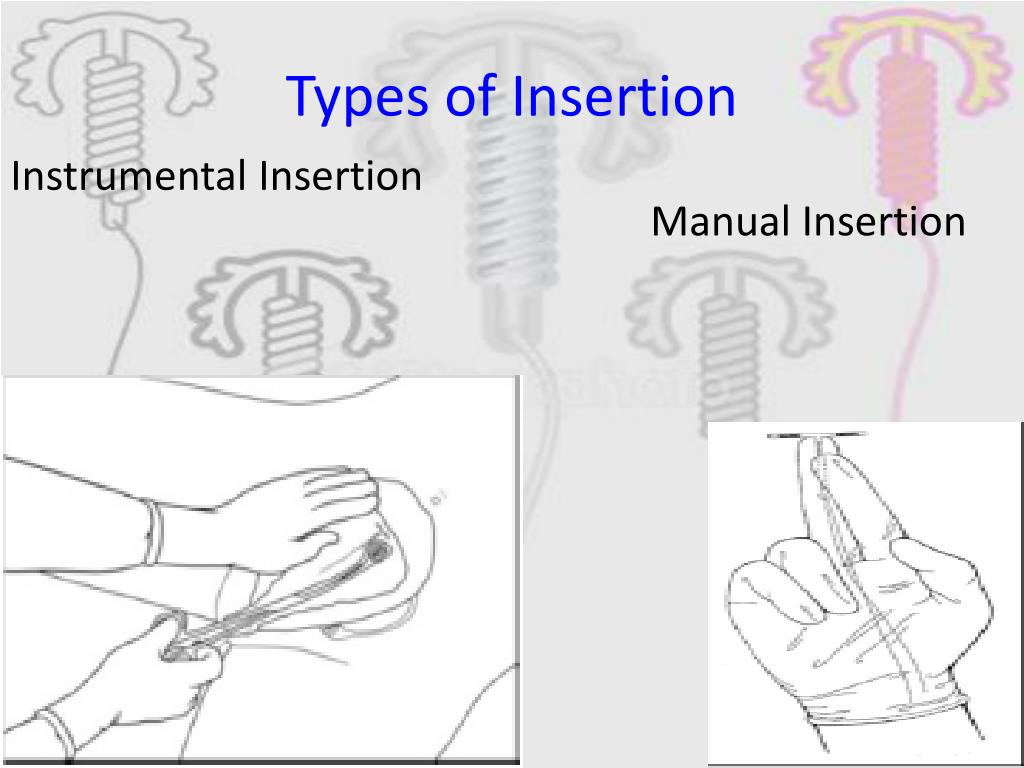 Types of Insertion

Instrumental Insertion

Manual Insertion